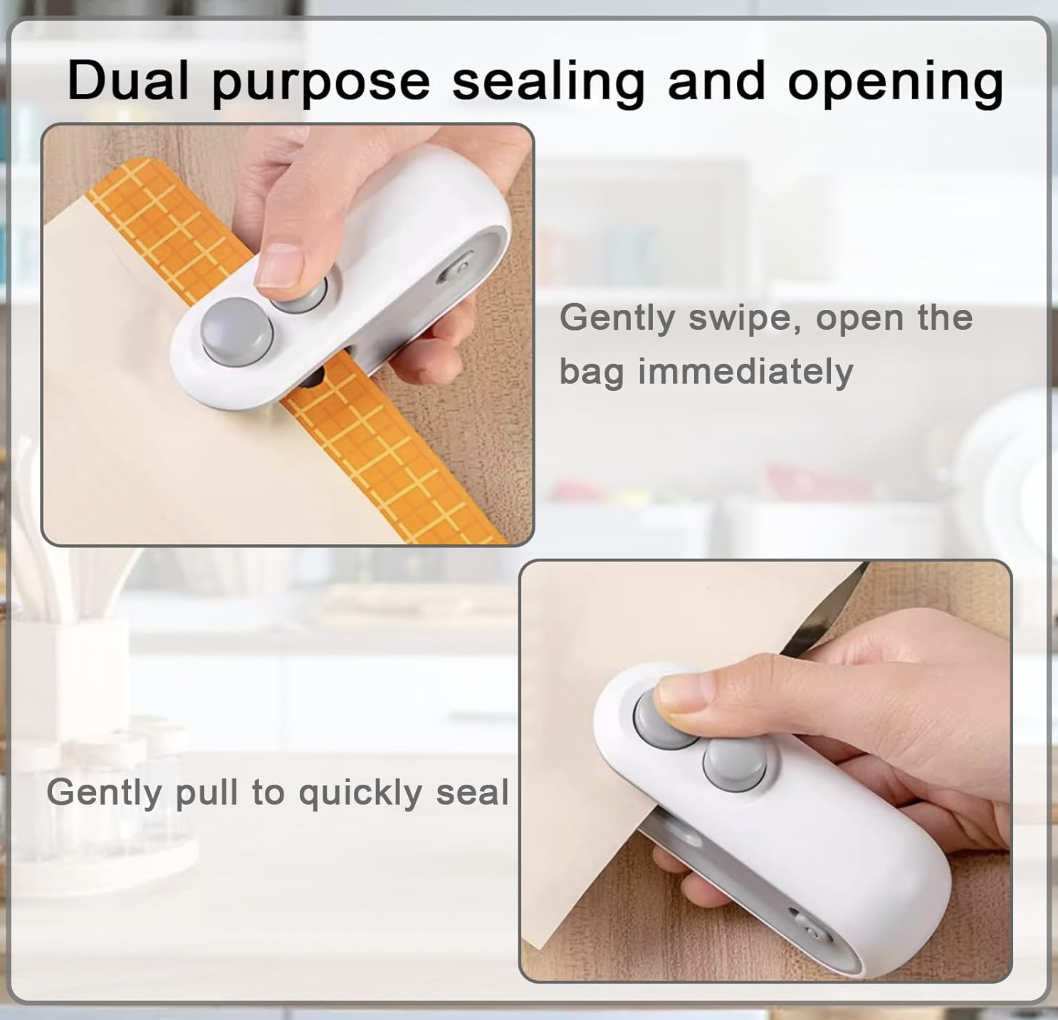 Dual purpose sealing and opening

Gently swipe, open the bag immediately

Gently pull to quickly seal